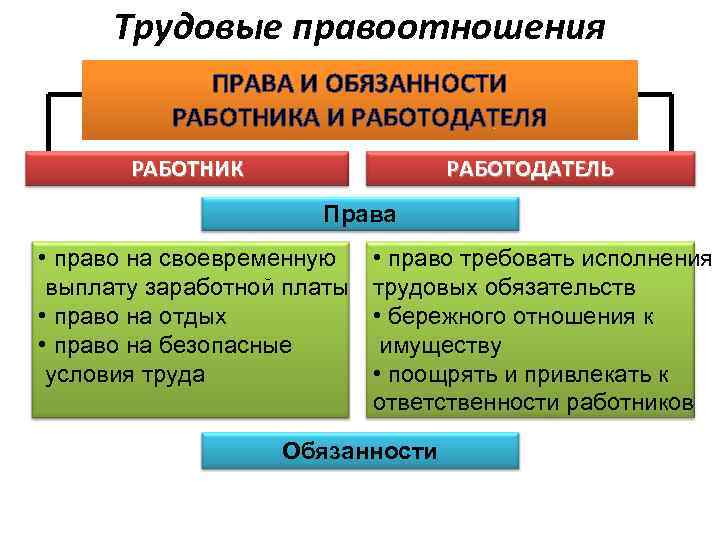 Трудовые правоотношения

ПРАВА И ОБЯЗАННОСТИ РАБОТНИКА И РАБОТОДАТЕЛЯ

РАБОТНИК

РАБОТОДАТЕЛЬ

Права

• право на своевременную выплату заработной платы
• право на отдых
• право на безопасные условия труда

• право требовать исполнения трудовых обязательств
• бережного отношения к имуществу
• поощрять и привлекать к ответственности работников

Обязанности